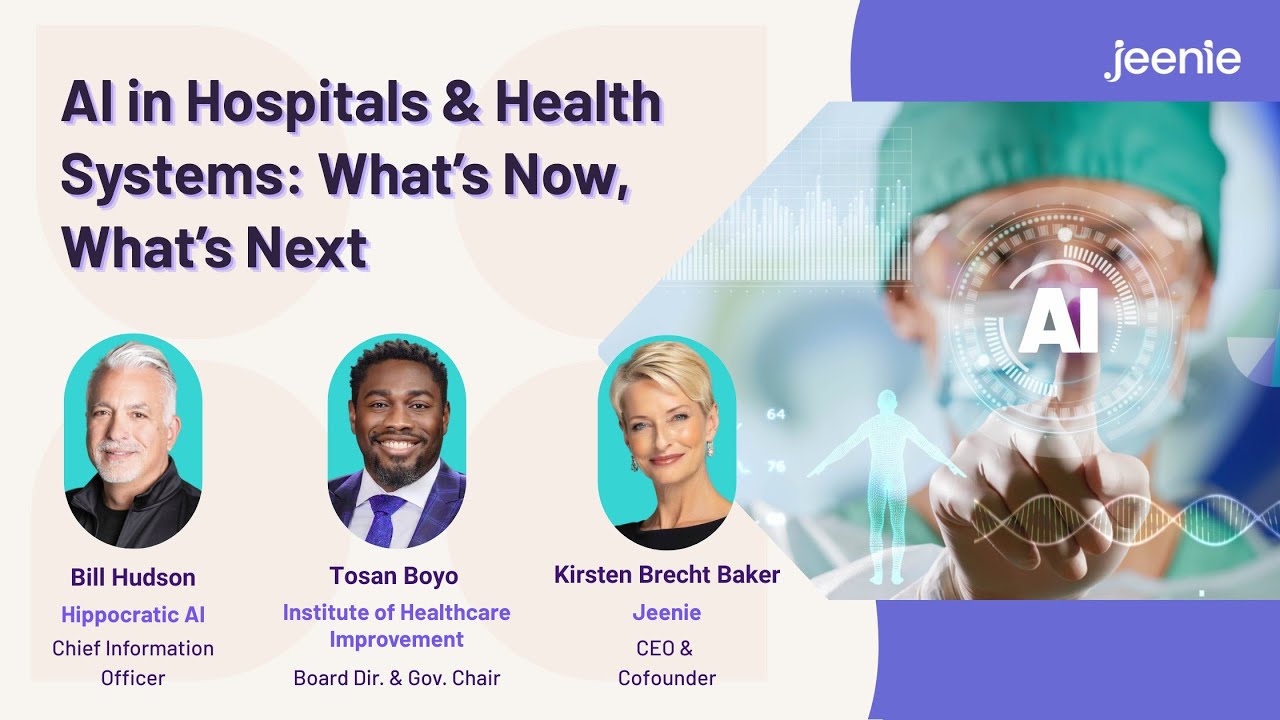 jeenie

AI in Hospitals & Health Systems: What's Now, What's Next

AI

64

76

Bill Hudson
Hippocratic AI
Chief Information Officer

Tosan Boyo
Institute of Healthcare Improvement
Board Dir. & Gov. Chair

Kirsten Brecht Baker
Jeenie
CEO & Cofounder